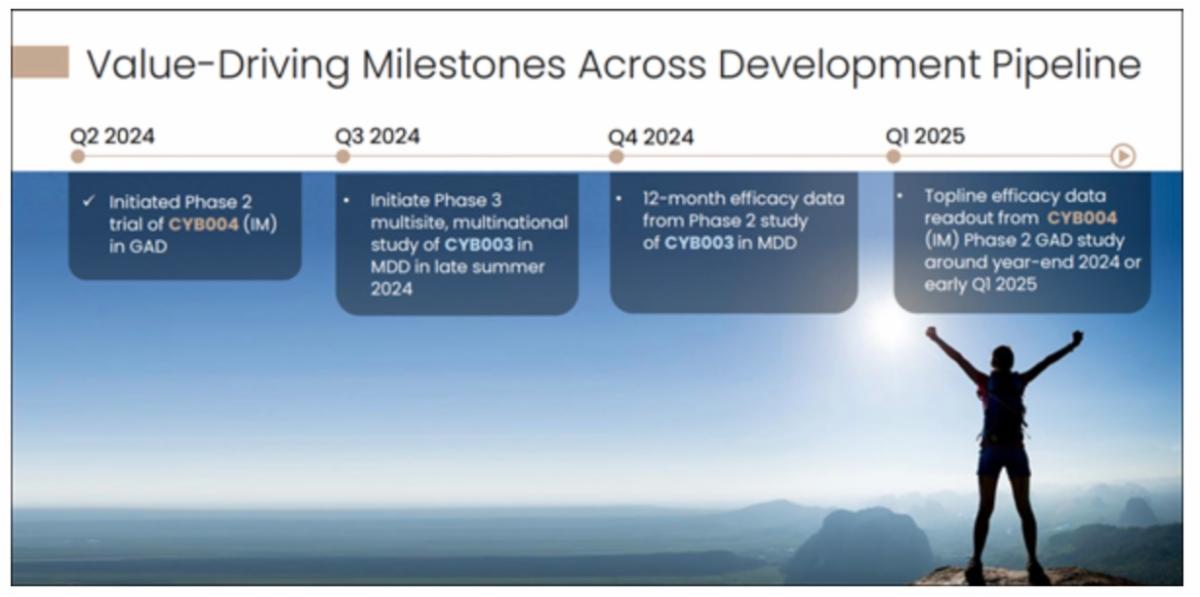 Value-Driving Milestones Across Development Pipeline

Q2 2024

✓ Initiated Phase 2 trial of CYB004 (IM) in GAD

Q3 2024

• Initiate Phase 3 multisite, multinational study of CYB003 in MDD in late summer 2024

Q4 2024

• 12-month efficacy data from Phase 2 study of CYB003 in MDD

Q1 2025

• Topline efficacy data readout from CYB004 (IM) Phase 2 GAD study around year-end 2024 or early Q1 2025